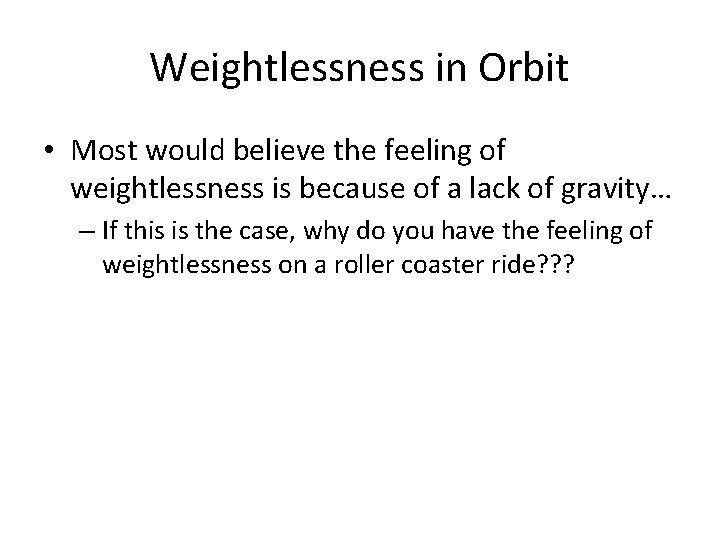 Weightlessness in Orbit

• Most would believe the feeling of weightlessness is because of a lack of gravity…
 – If this is the case, why do you have the feeling of weightlessness on a roller coaster ride???